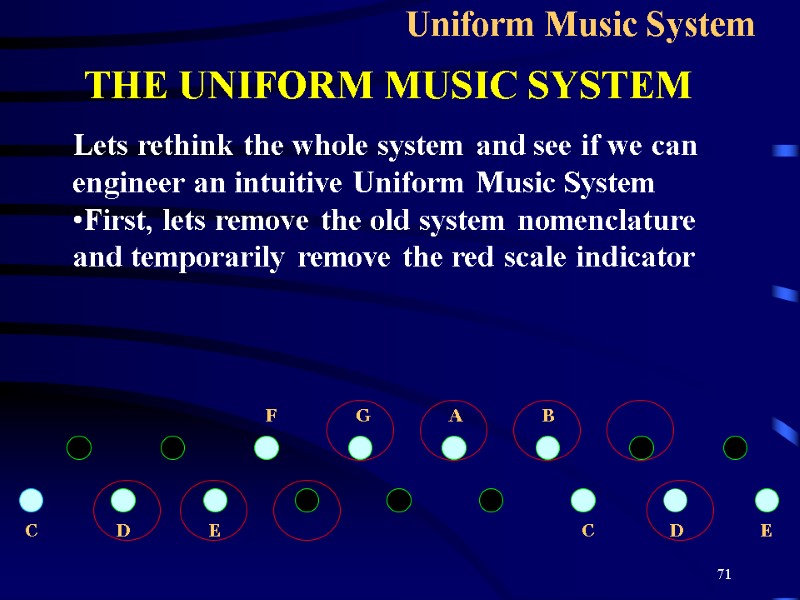 Uniform Music System

THE UNIFORM MUSIC SYSTEM

Lets rethink the whole system and see if we can engineer an intuitive Uniform Music System
•First, lets remove the old system nomenclature and temporarily remove the red scale indicator

F G A B

C D E C D E

71